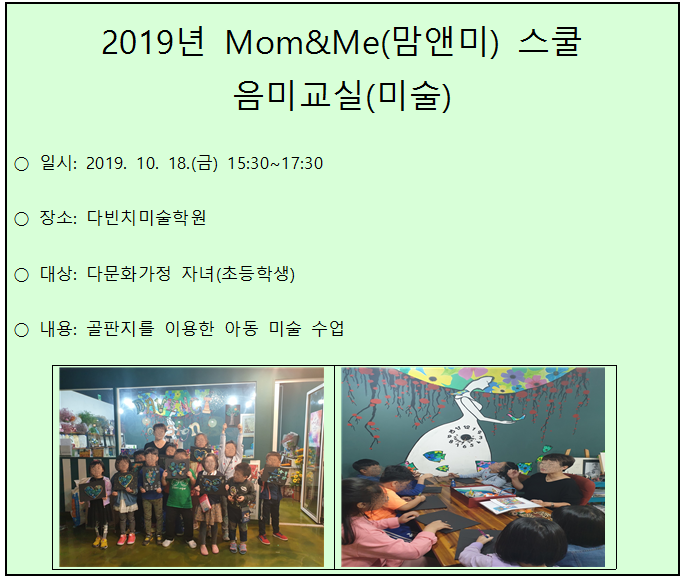 2019년 Mom&Me(맘앤미) 스쿨 음미교실(미술)

○ 일시: 2019. 10. 18.(금) 15:30~17:30

○ 장소: 다빈치미술학원

○ 대상: 다문화가정 자녀(초등학생)

○ 내용: 골판지를 이용한 아동 미술 수업